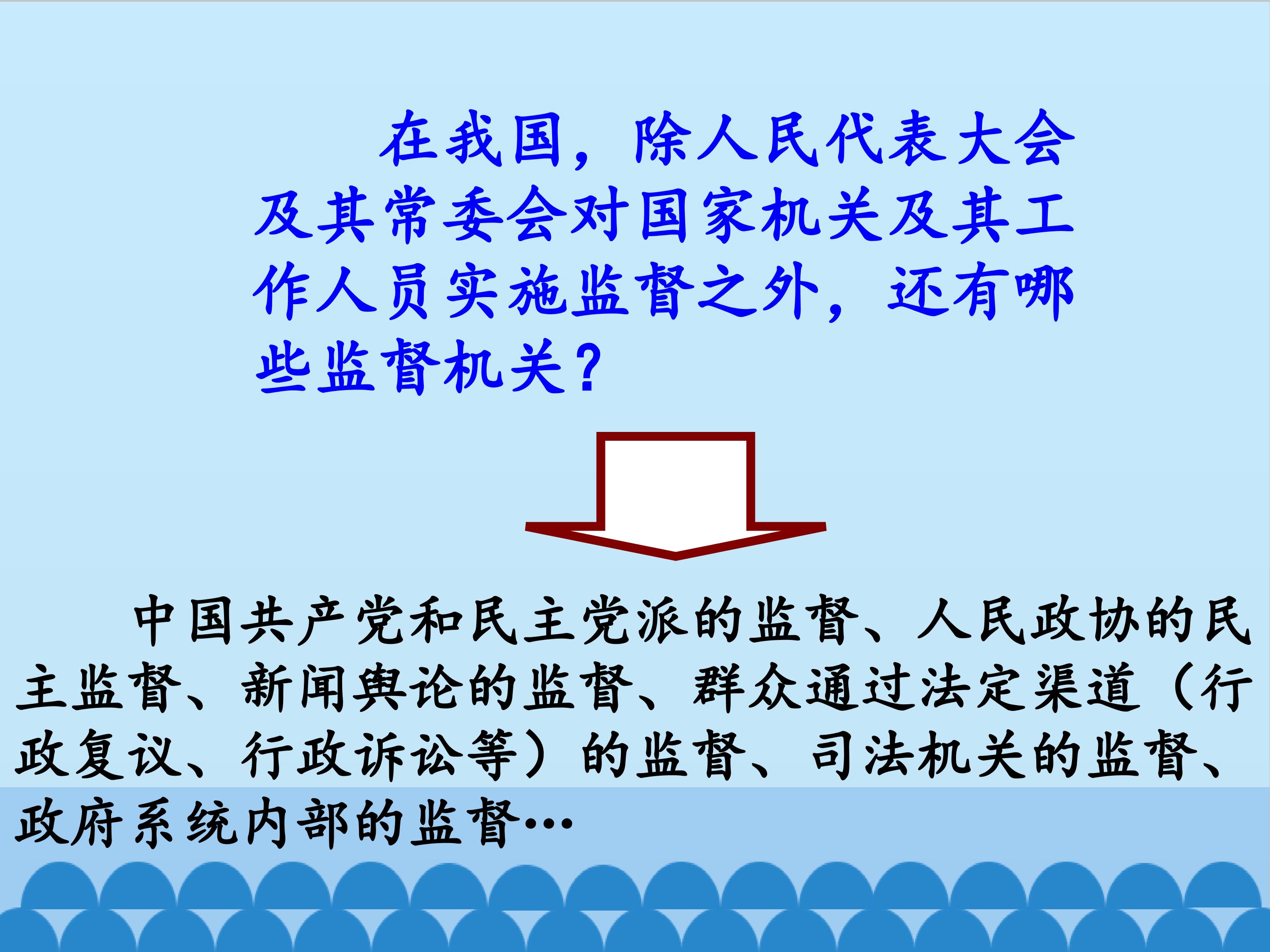 在我国，除人民代表大会及其常委会对国家机关及其工作人员实施监督之外，还有哪些监督机关？

中国共产党和民主党派的监督、人民政协的民主监督、新闻舆论的监督、群众通过法定渠道（行政复议、行政诉讼等）的监督、司法机关的监督、政府系统内部的监督…